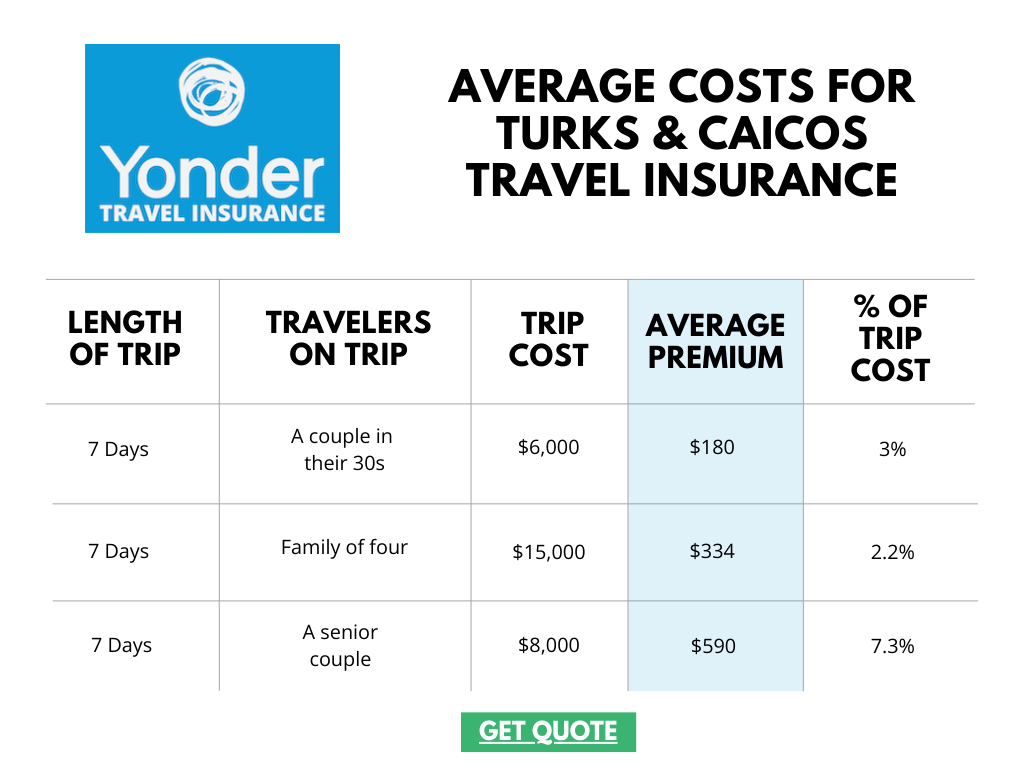 Yonder
TRAVEL INSURANCE

AVERAGE COSTS FOR TURKS & CAICOS TRAVEL INSURANCE

| LENGTH OF TRIP | TRAVELERS ON TRIP | TRIP COST | AVERAGE PREMIUM | % OF TRIP COST |
|---|---|---|---|---|
| 7 Days | A couple in their 30s | \$6,000 | \$180 | 3% |
| 7 Days | Family of four | \$15,000 | \$334 | 2.2% |
| 7 Days | A senior couple | \$8,000 | \$590 | 7.3% |

GET QUOTE